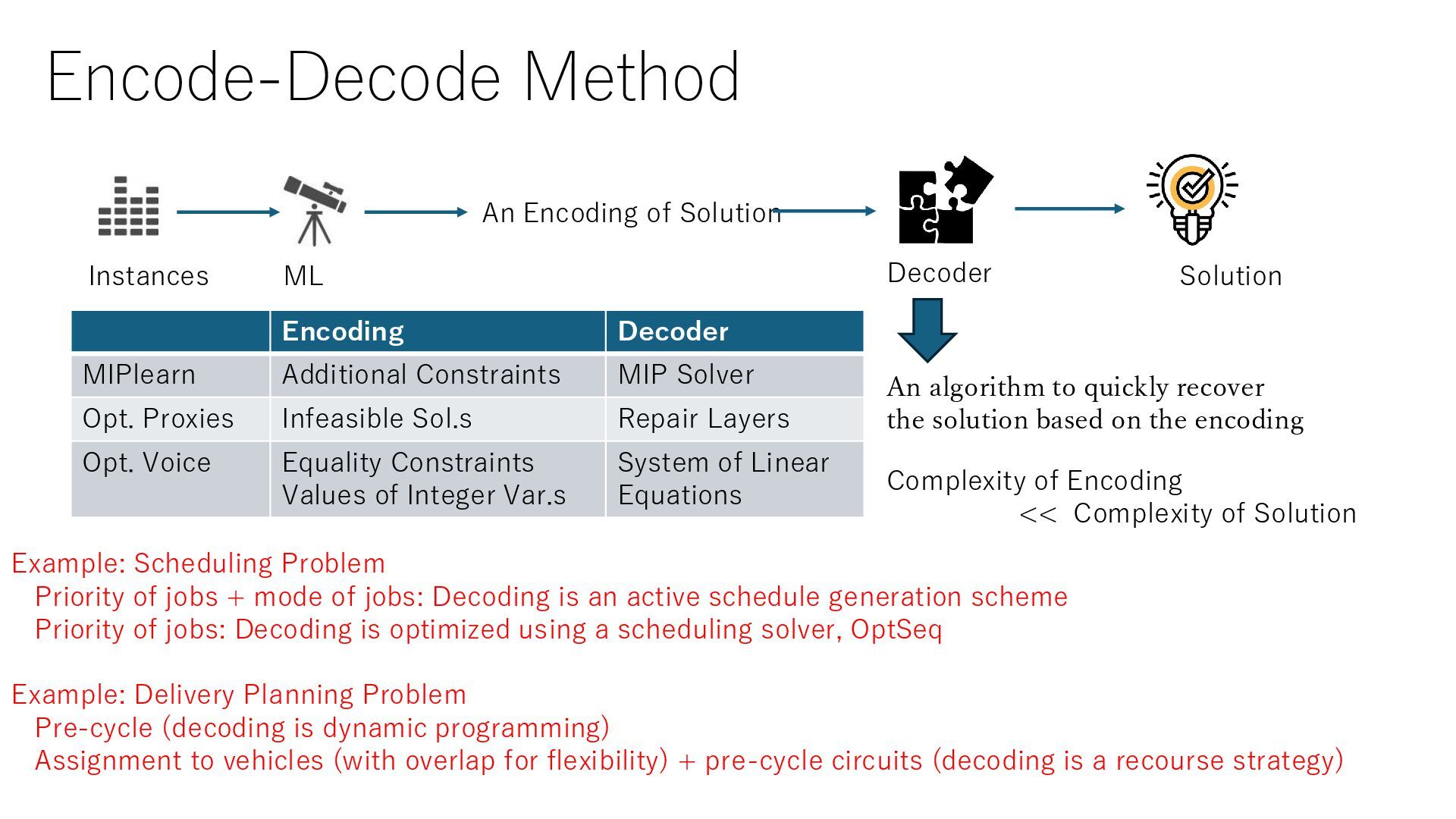 Encode-Decode Method

Instances

ML

An Encoding of Solution

Decoder

Solution

| | Encoding | Decoder |
|---|---|---|
| MIPlearn | Additional Constraints | MIP Solver |
| Opt. Proxies | Infeasible Sol.s | Repair Layers |
| Opt. Voice | Equality Constraints Values of Integer Var.s | System of Linear Equations |

An algorithm to quickly recover the solution based on the encoding

Complexity of Encoding << Complexity of Solution

Example: Scheduling Problem
Priority of jobs + mode of jobs: Decoding is an active schedule generation scheme
Priority of jobs: Decoding is optimized using a scheduling solver, OptSeq

Example: Delivery Planning Problem
Pre-cycle (decoding is dynamic programming)
Assignment to vehicles (with overlap for flexibility) + pre-cycle circuits (decoding is a recourse strategy)